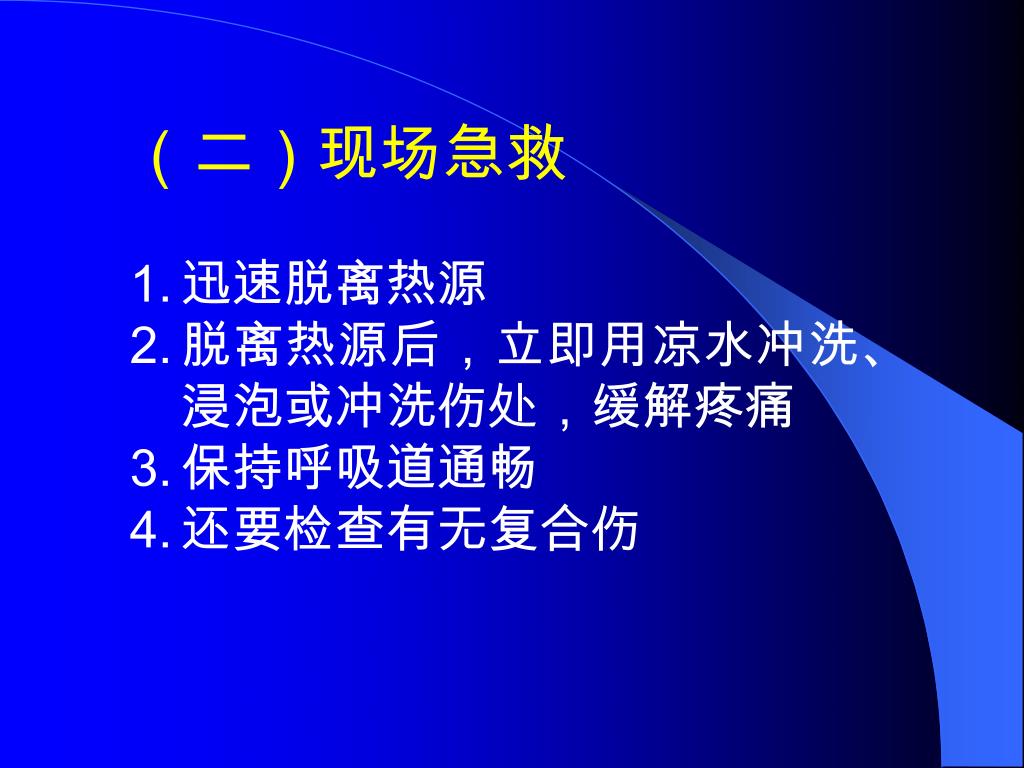 （二）现场急救

1. 迅速脱离热源
2. 脱离热源后，立即用凉水冲洗、浸泡或冲洗伤处，缓解疼痛
3. 保持呼吸道通畅
4. 还要检查有无复合伤